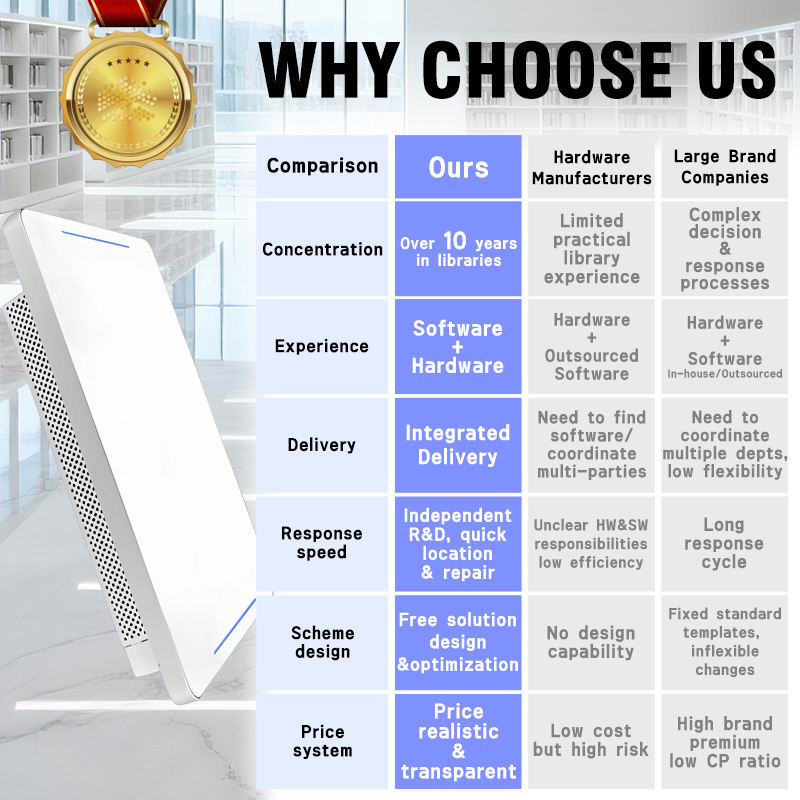 WHY CHOOSE US

| Comparison | Ours | Hardware Manufacturers | Large Brand Companies |
|---|---|---|---|
| Concentration | Over 10 years in libraries | Limited practical library experience | Complex decision & response processes |
| Experience | Software + Hardware | Hardware + Outsourced Software | Hardware + Software In-house/Outsourced |
| Delivery | Integrated Delivery | Need to find software/ coordinate multi-parties | Need to coordinate multiple depts, low flexibility |
| Response speed | Independent R&D, quick location & repair | Unclear HW&SW responsibilities low efficiency | Long response cycle |
| Scheme design | Free solution design &optimization | No design capability | Fixed standard templates, inflexible changes |
| Price system | Price realistic & transparent | Low cost but high risk | High brand premium low CP ratio |